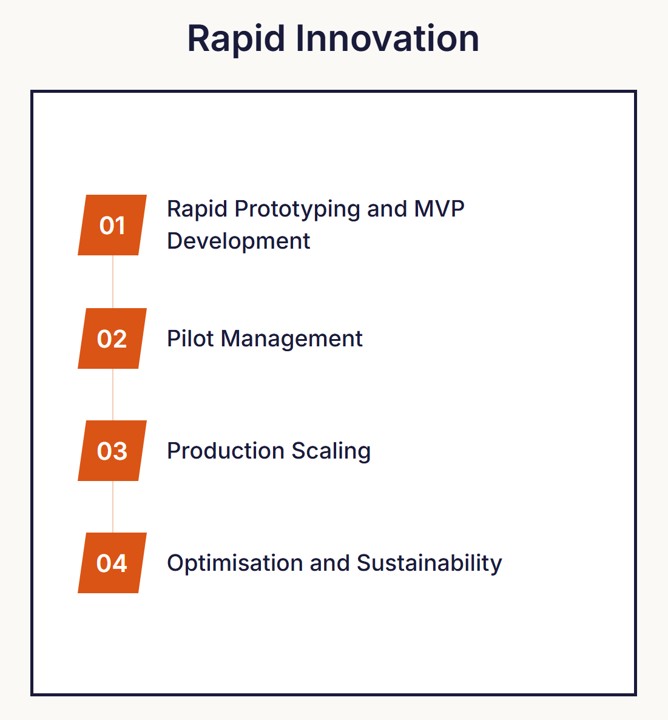 Rapid Innovation

01 Rapid Prototyping and MVP Development

02 Pilot Management

03 Production Scaling

04 Optimisation and Sustainability